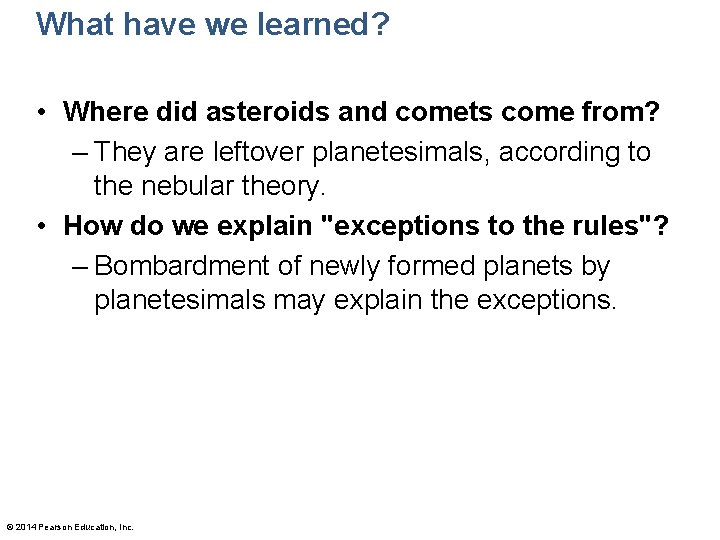 What have we learned?

• Where did asteroids and comets come from?
– They are leftover planetesimals, according to the nebular theory.

• How do we explain "exceptions to the rules"?
– Bombardment of newly formed planets by planetesimals may explain the exceptions.

© 2014 Pearson Education, Inc.